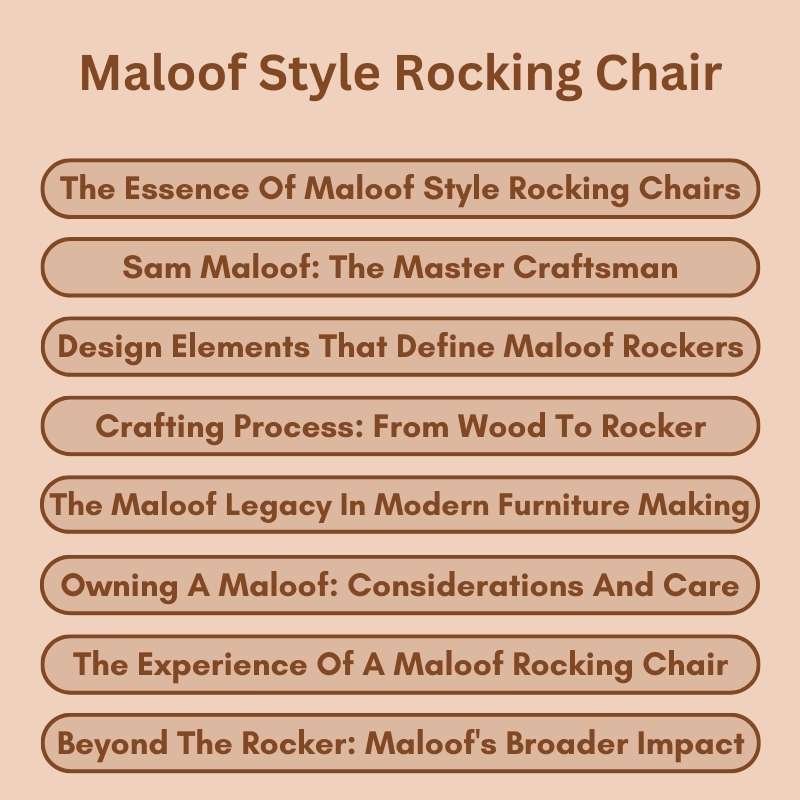 Maloof Style Rocking Chair

The Essence Of Maloof Style Rocking Chairs

Sam Maloof: The Master Craftsman

Design Elements That Define Maloof Rockers

Crafting Process: From Wood To Rocker

The Maloof Legacy In Modern Furniture Making

Owning A Maloof: Considerations And Care

The Experience Of A Maloof Rocking Chair

Beyond The Rocker: Maloof's Broader Impact